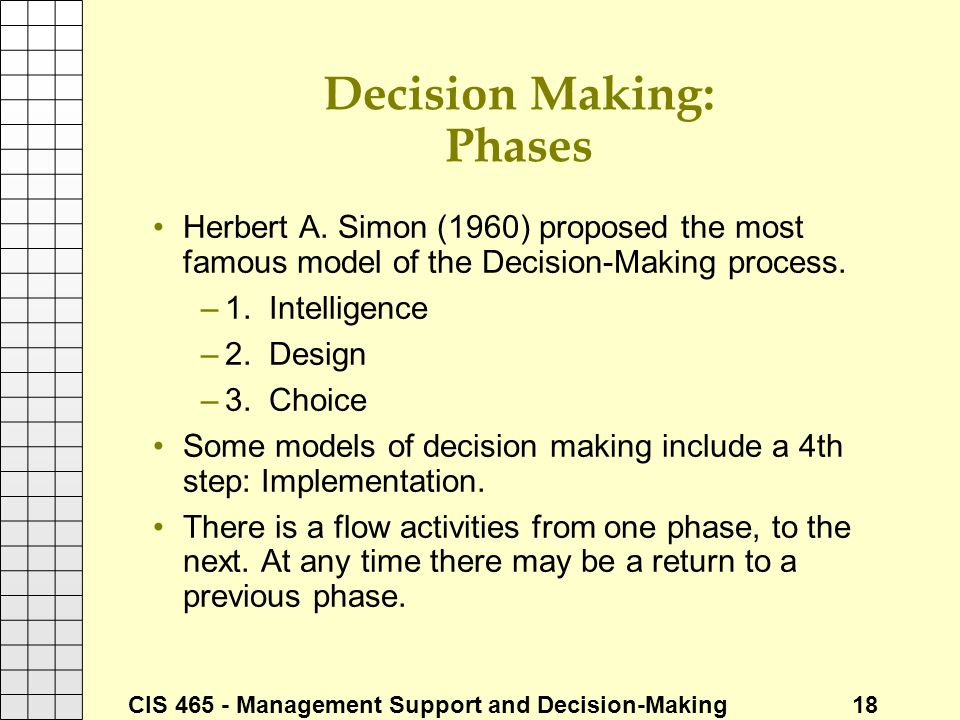 Decision Making: Phases

• Herbert A. Simon (1960) proposed the most famous model of the Decision-Making process.

– 1. Intelligence

– 2. Design

– 3. Choice

• Some models of decision making include a 4th step: Implementation.

• There is a flow activities from one phase, to the next. At any time there may be a return to a previous phase.

CIS 465 - Management Support and Decision-Making 18